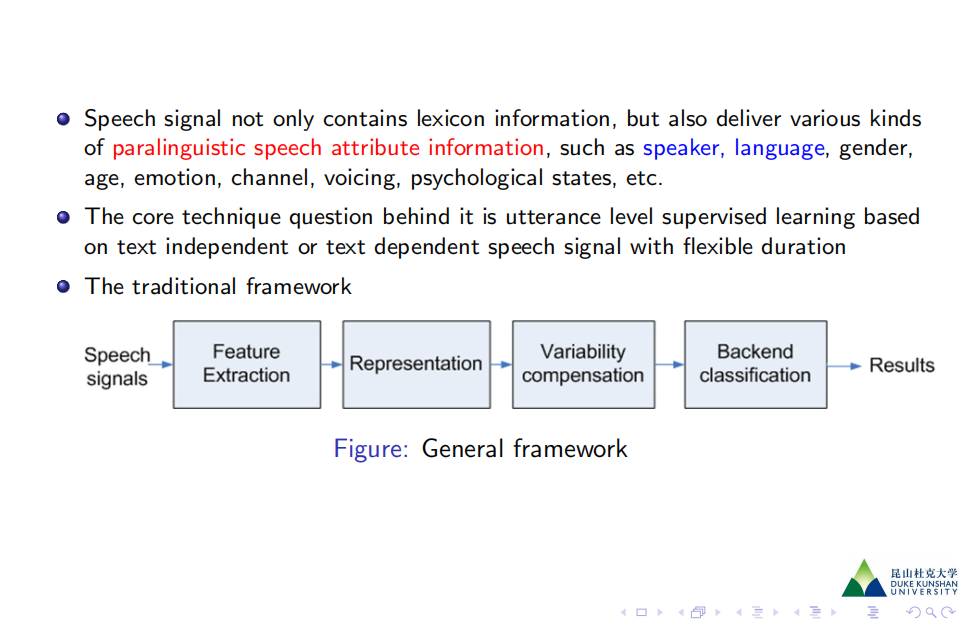 Speech signal not only contains lexicon information, but also deliver various kinds of paralinguistic speech attribute information, such as speaker, language, gender, age, emotion, channel, voicing, psychological states, etc.

The core technique question behind it is utterance level supervised learning based on text independent or text dependent speech signal with flexible duration

The traditional framework

Speech signals

Feature Extraction

Representation

Variability compensation

Backend classification

Results

Figure: General framework

昆山杜克大学
DUKE KUNSHAN UNIVERSITY